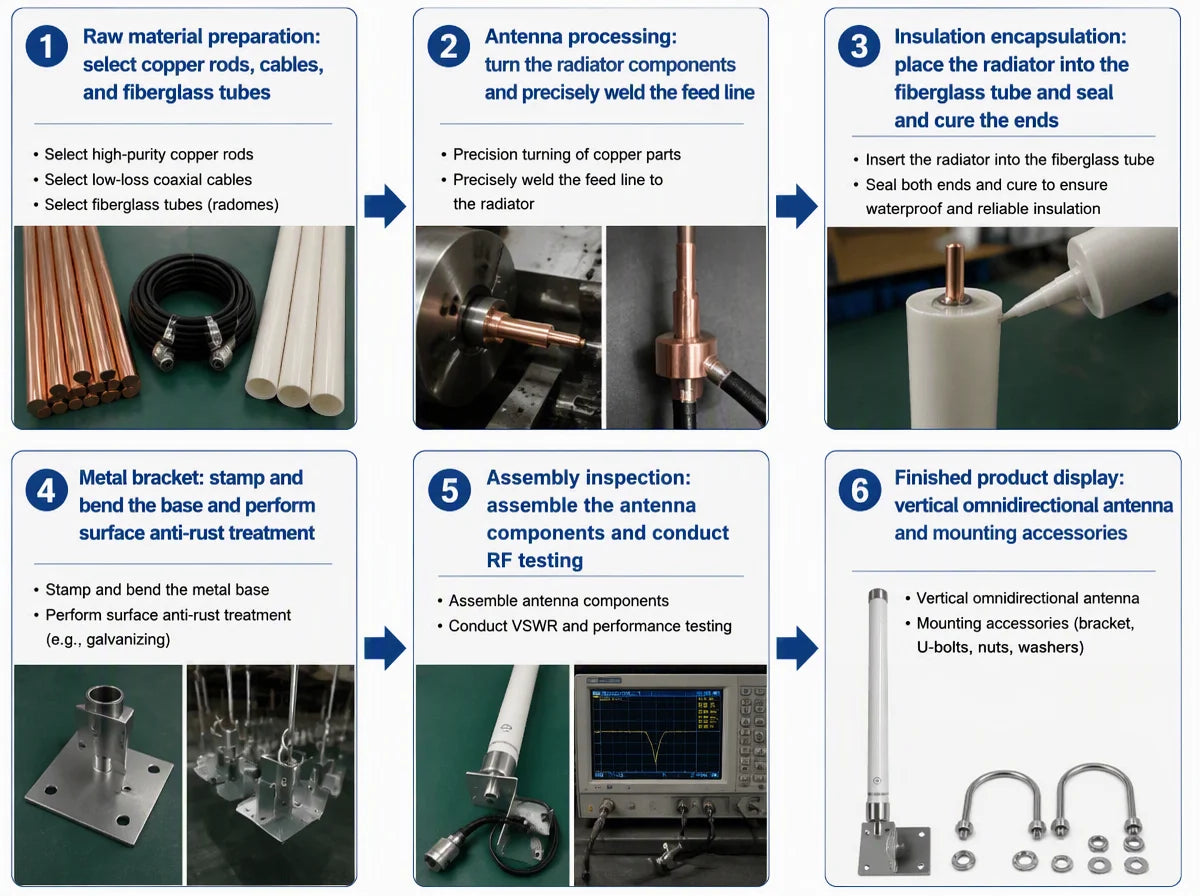 1 Raw material preparation: select copper rods, cables, and fiberglass tubes

• Select high-purity copper rods
• Select low-loss coaxial cables
• Select fiberglass tubes (radomes)

2 Antenna processing: turn the radiator components and precisely weld the feed line

• Precision turning of copper parts
• Precisely weld the feed line to the radiator

3 Insulation encapsulation: place the radiator into the fiberglass tube and seal and cure the ends

• Insert the radiator into the fiberglass tube
• Seal both ends and cure to ensure waterproof and reliable insulation

4 Metal bracket: stamp and bend the base and perform surface anti-rust treatment

• Stamp and bend the metal base
• Perform surface anti-rust treatment (e.g., galvanizing)

5 Assembly inspection: assemble the antenna components and conduct RF testing

• Assemble antenna components
• Conduct VSWR and performance testing

6 Finished product display: vertical omnidirectional antenna and mounting accessories

• Vertical omnidirectional antenna
• Mounting accessories (bracket, U-bolts, nuts, washers)